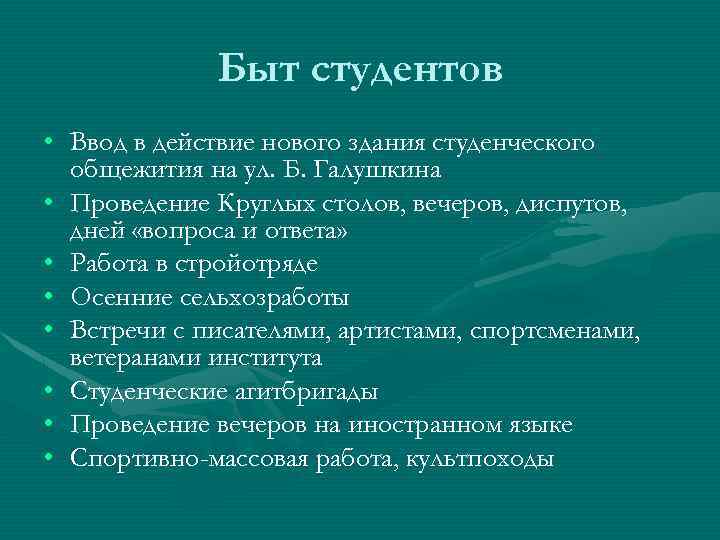 Быт студентов

• Ввод в действие нового здания студенческого общежития на ул. Б. Галушкина
• Проведение Круглых столов, вечеров, диспутов, дней «вопроса и ответа»
• Работа в стройотряде
• Осенние сельхозработы
• Встречи с писателями, артистами, спортсменами, ветеранами института
• Студенческие агитбригады
• Проведение вечеров на иностранном языке
• Спортивно-массовая работа, культпоходы